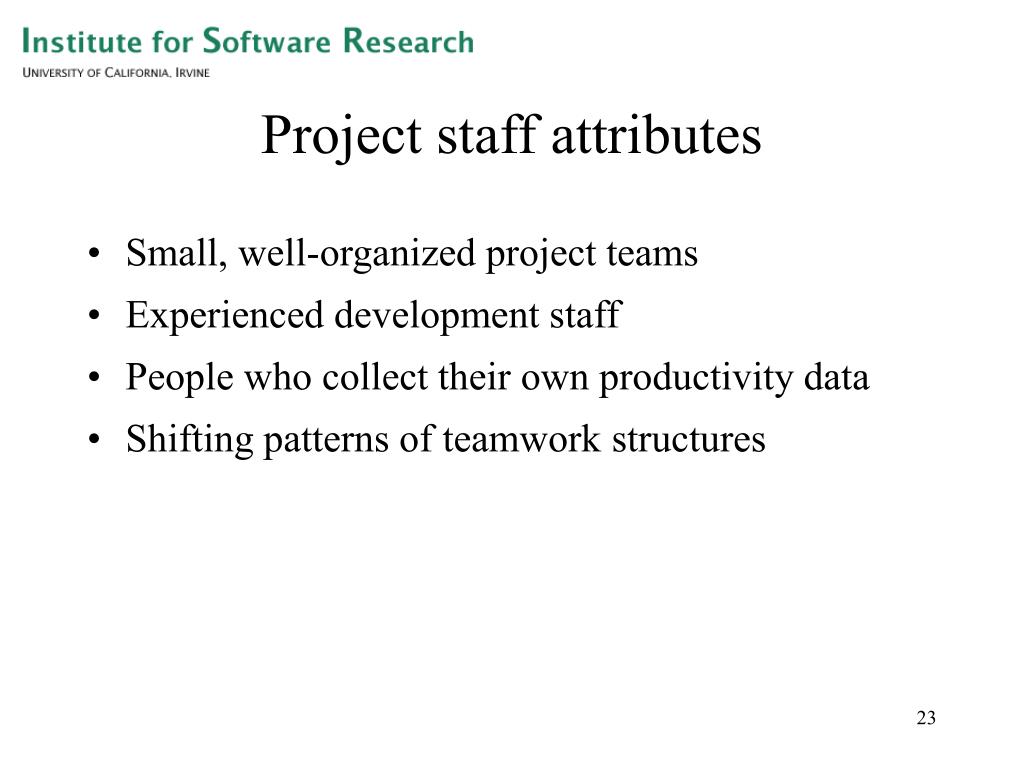 Institute for Software Research
University of California, Irvine

Project staff attributes

• Small, well-organized project teams
• Experienced development staff
• People who collect their own productivity data
• Shifting patterns of teamwork structures

23